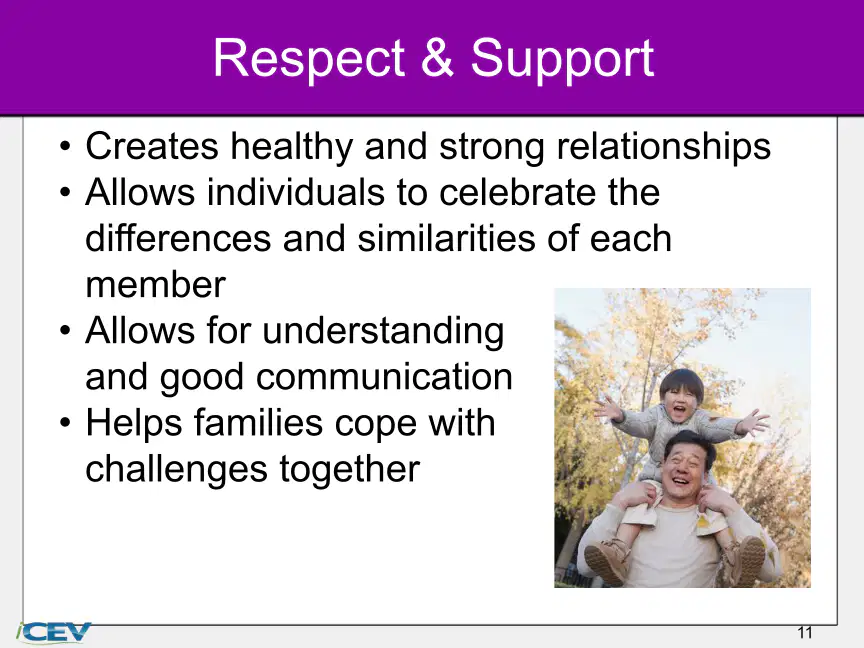 Respect & Support

• Creates healthy and strong relationships
• Allows individuals to celebrate the differences and similarities of each member
• Allows for understanding and good communication
• Helps families cope with challenges together

iCEV

11